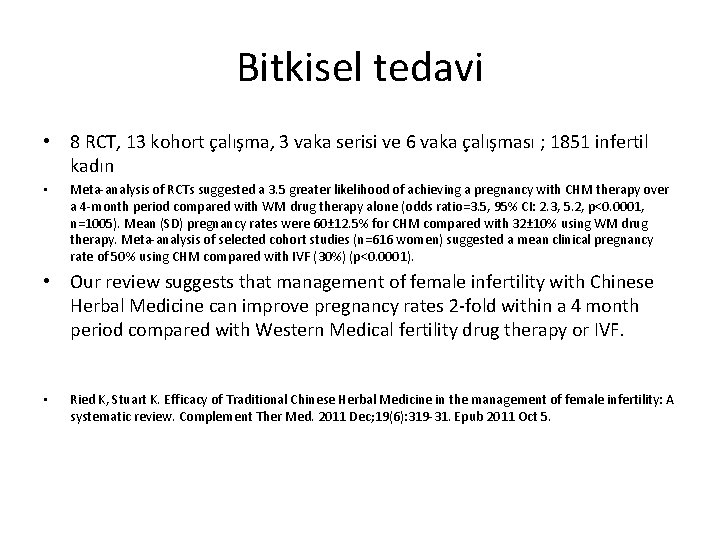 Bitkisel tedavi

• 8 RCT, 13 kohort çalışma, 3 vaka serisi ve 6 vaka çalışması ; 1851 infertil kadın

• Meta-analysis of RCTs suggested a 3.5 greater likelihood of achieving a pregnancy with CHM therapy over a 4-month period compared with WM drug therapy alone (odds ratio=3.5, 95% CI: 2.3, 5.2, p<0.0001, n=1005). Mean (SD) pregnancy rates were 60±12.5% for CHM compared with 32±10% using WM drug therapy. Meta-analysis of selected cohort studies (n=616 women) suggested a mean clinical pregnancy rate of 50% using CHM compared with IVF (30%) (p<0.0001).

• Our review suggests that management of female infertility with Chinese Herbal Medicine can improve pregnancy rates 2-fold within a 4 month period compared with Western Medical fertility drug therapy or IVF.

• Ried K, Stuart K. Efficacy of Traditional Chinese Herbal Medicine in the management of female infertility: A systematic review. Complement Ther Med. 2011 Dec;19(6):319-31. Epub 2011 Oct 5.